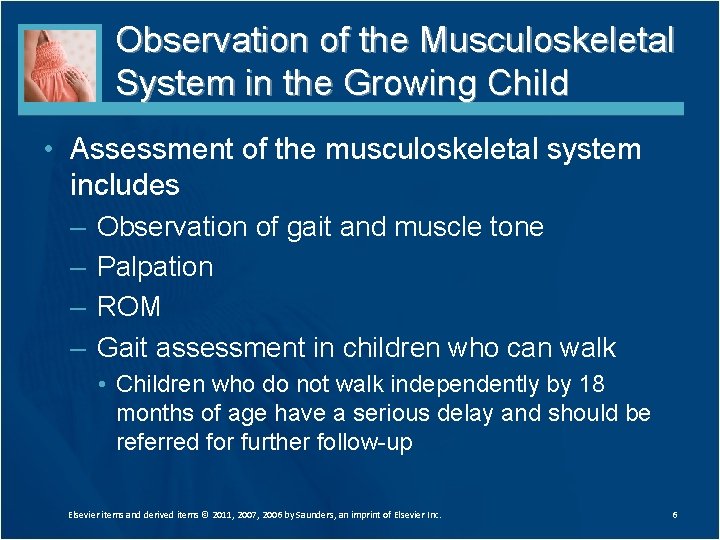 Observation of the Musculoskeletal System in the Growing Child

• Assessment of the musculoskeletal system includes
– Observation of gait and muscle tone
– Palpation
– ROM
– Gait assessment in children who can walk
• Children who do not walk independently by 18 months of age have a serious delay and should be referred for further follow-up

Elsevier items and derived items © 2011, 2007, 2006 by Saunders, an imprint of Elsevier Inc.

6